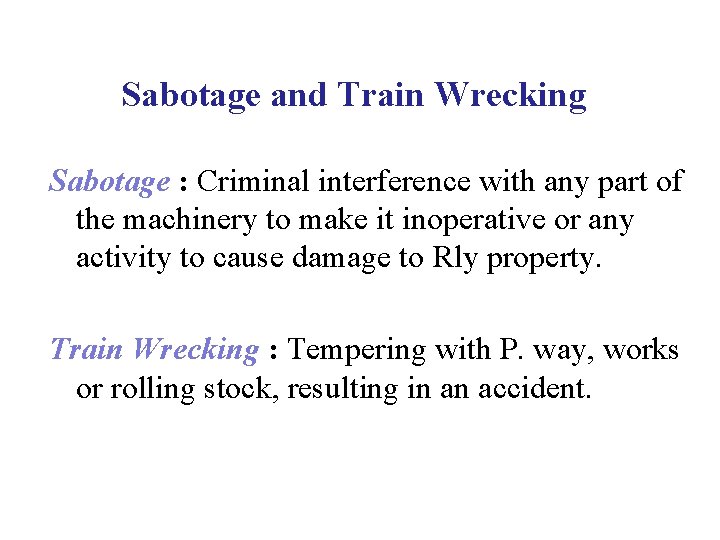 Sabotage and Train Wrecking

Sabotage : Criminal interference with any part of the machinery to make it inoperative or any activity to cause damage to Rly property.

Train Wrecking : Tempering with P. way, works or rolling stock, resulting in an accident.